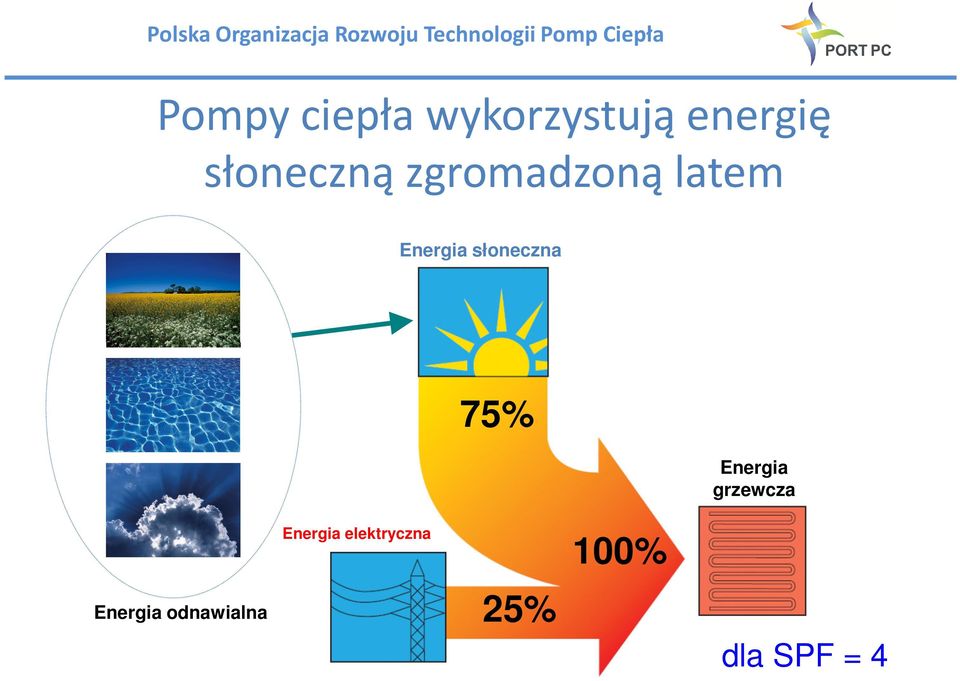 Polska Organizacja Rozwoju Technologii Pomp Ciepła

PORT PC

Pompy ciepła wykorzystują energię słoneczną zgromadzoną latem

Energia słoneczna

75%

Energia grzewcza

Energia elektryczna

100%

25%

Energia odnawialna

dla SPF = 4